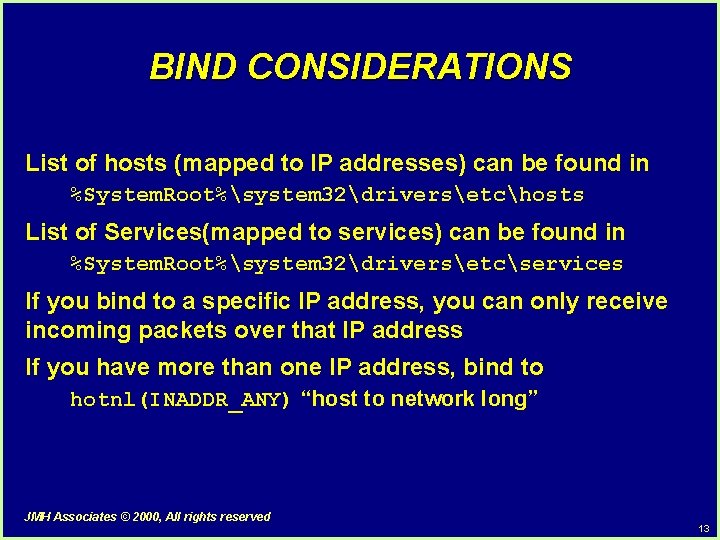 BIND CONSIDERATIONS

List of hosts (mapped to IP addresses) can be found in
%SystemRoot%\system32\drivers\etc\hosts

List of Services(mapped to services) can be found in
%SystemRoot%\system32\drivers\etc\services

If you bind to a specific IP address, you can only receive incoming packets over that IP address

If you have more than one IP address, bind to
hotnl(INADDR_ANY) “host to network long”

JMH Associates © 2000, All rights reserved

13